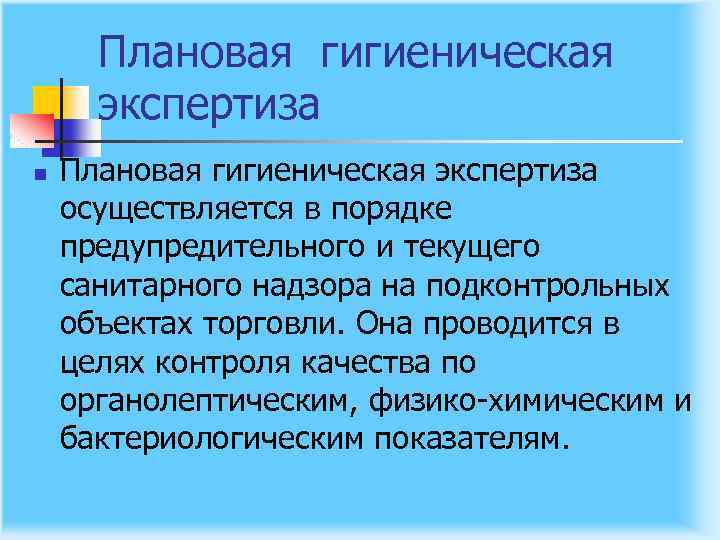 Плановая гигиеническая экспертиза

Плановая гигиеническая экспертиза осуществляется в порядке предупредительного и текущего санитарного надзора на подконтрольных объектах торговли. Она проводится в целях контроля качества по органолептическим, физико-химическим и бактериологическим показателям.